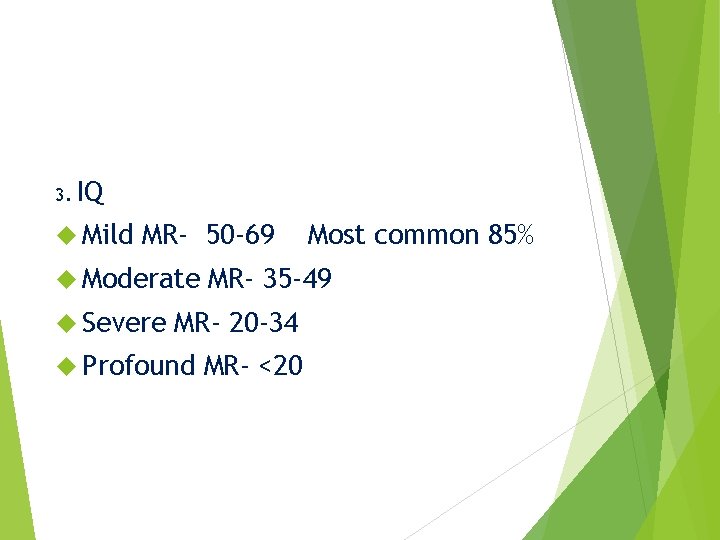 3. IQ

Mild MR- 50-69 Most common 85%

Moderate MR- 35-49

Severe MR- 20-34

Profound MR- <20